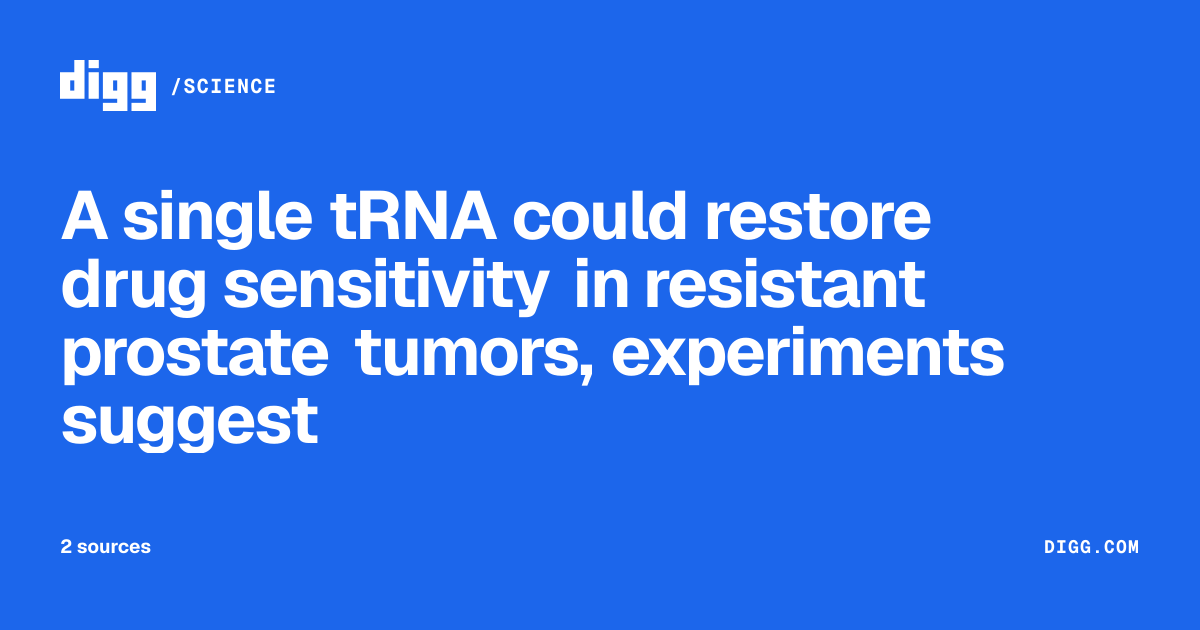 digg /SCIENCE

A single tRNA could restore drug sensitivity in resistant prostate tumors, experiments suggest

2 sources

DIGG.COM